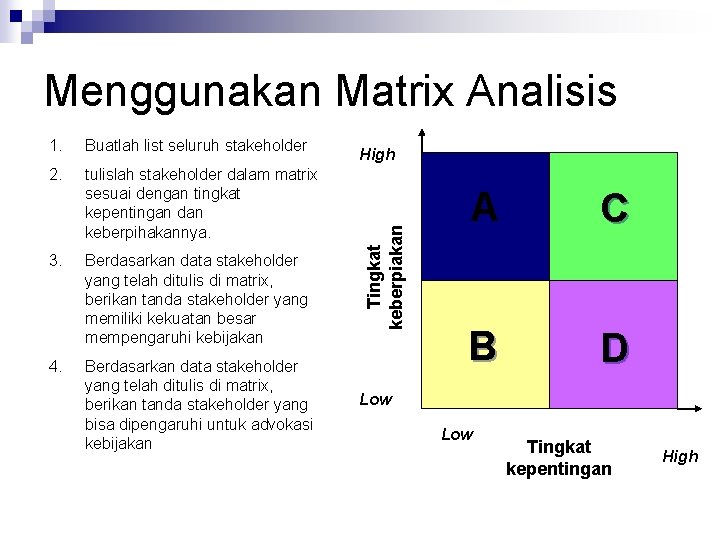 Menggunakan Matrix Analisis

1. Buatlah list seluruh stakeholder

2. tulislah stakeholder dalam matrix sesuai dengan tingkat kepentingan dan keberpihakannya.

3. Berdasarkan data stakeholder yang telah ditulis di matrix, berikan tanda stakeholder yang memiliki kekuatan besar mempengaruhi kebijakan

4. Berdasarkan data stakeholder yang telah ditulis di matrix, berikan tanda stakeholder yang bisa dipengaruhi untuk advokasi kebijakan

High

Tingkat keberpiakan

Low

A

C

B

D

Low

Tingkat kepentingan

High